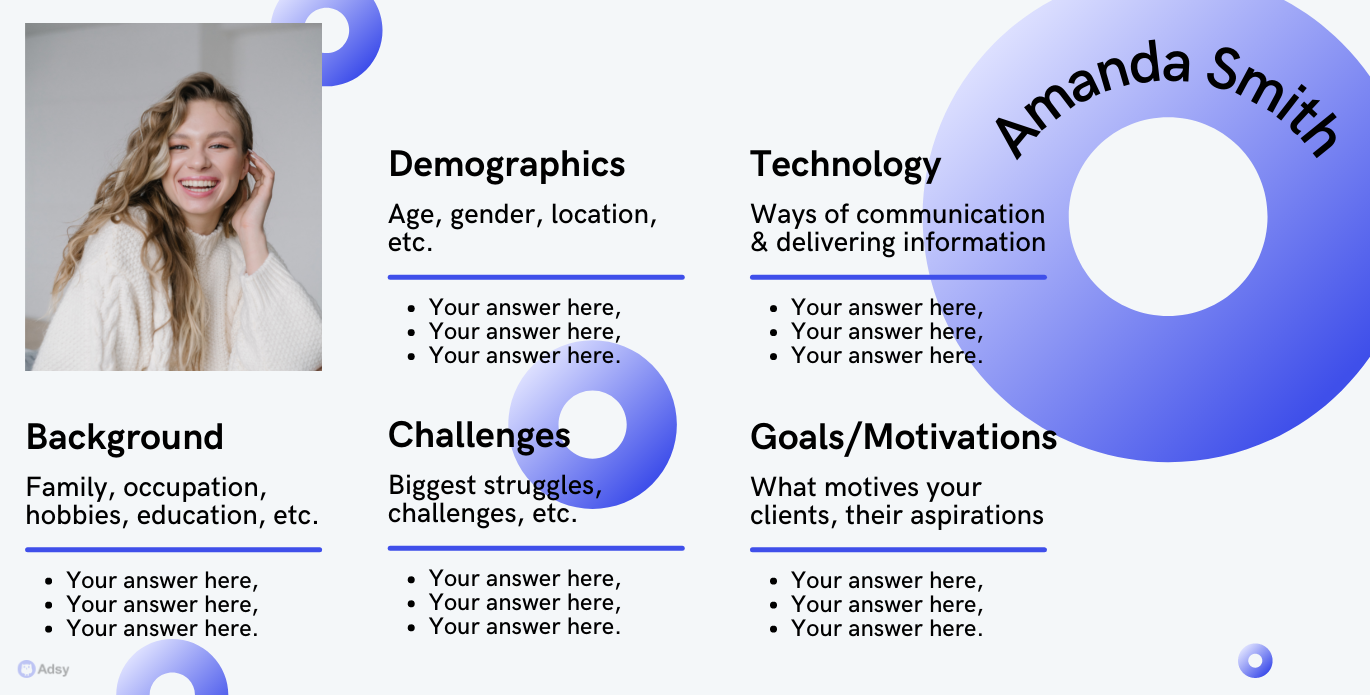 Amanda Smith

Demographics

Age, gender, location, etc.

- Your answer here,
- Your answer here,
- Your answer here.

Technology

Ways of communication & delivering information

- Your answer here,
- Your answer here,
- Your answer here.

Background

Family, occupation, hobbies, education, etc.

- Your answer here,
- Your answer here,
- Your answer here.

Challenges

Biggest struggles, challenges, etc.

- Your answer here,
- Your answer here,
- Your answer here.

Goals/Motivations

What motives your clients, their aspirations

- Your answer here,
- Your answer here,
- Your answer here.

Adsy